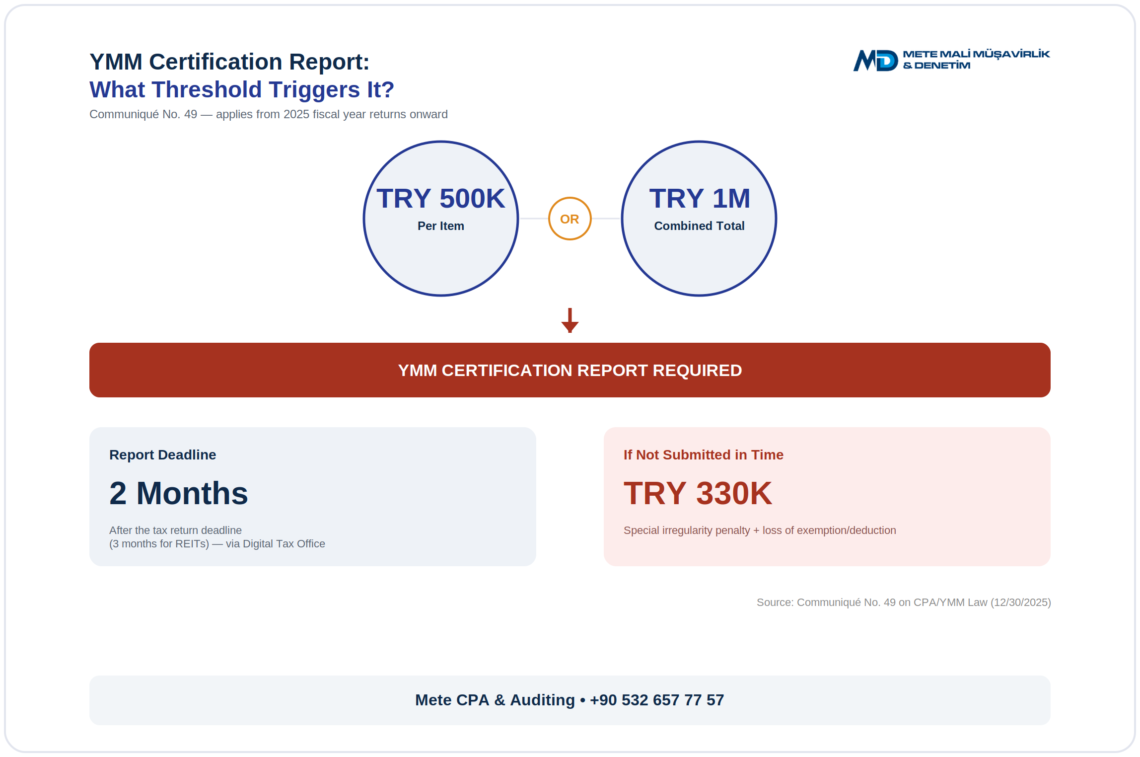 YMM Certification Report:
What Threshold Triggers It?

Communiqué No. 49 — applies from 2025 fiscal year returns onward

MD METE MALİ MÜŞAVİRLİK & DENETİM

TRY 500K
Per Item

OR

TRY 1M
Combined Total

YMM CERTIFICATION REPORT REQUIRED

Report Deadline

2 Months

After the tax return deadline
(3 months for REITs) — via Digital Tax Office

If Not Submitted in Time

TRY 330K

Special irregularity penalty + loss of exemption/deduction

Source: Communiqué No. 49 on CPA/YMM Law (12/30/2025)

Mete CPA & Auditing • +90 532 657 77 57